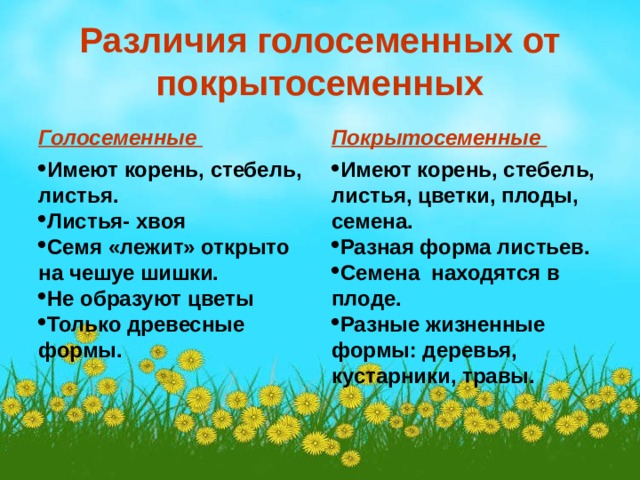 Различия голосеменных от покрытосеменных

Голосеменные

•Имеют корень, стебель, листья.
•Листья- хвоя
•Семя «лежит» открыто на чешуе шишки.
•Не образуют цветы
•Только древесные формы.

Покрытосеменные

•Имеют корень, стебель, листья, цветки, плоды, семена.
•Разная форма листьев.
•Семена находятся в плоде.
•Разные жизненные формы: деревья, кустарники, травы.